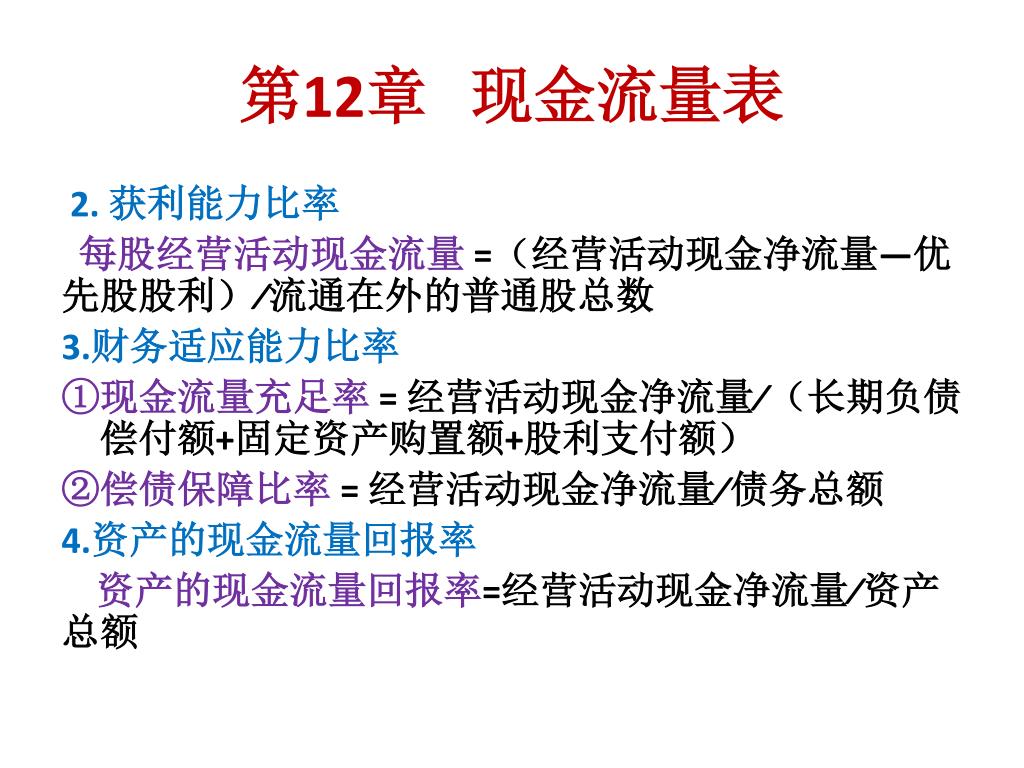 第12章　现金流量表

2. 获利能力比率

每股经营活动现金流量 =（经营活动现金净流量—优先股股利）/流通在外的普通股总数

3.财务适应能力比率

①现金流量充足率 = 经营活动现金净流量/（长期负债偿付额+固定资产购置额+股利支付额）

②偿债保障比率 = 经营活动现金净流量/债务总额

4.资产的现金流量回报率

资产的现金流量回报率=经营活动现金净流量/资产总额